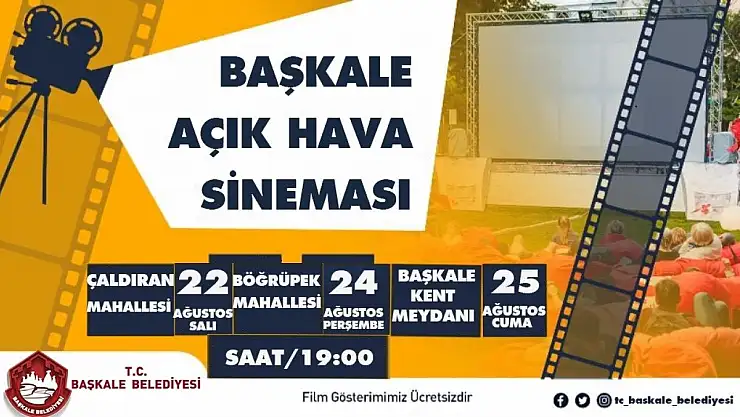 BAŞKALE AÇIK HAVA SİNEMASI

ÇALDIRAN MAHALLESİ
22 AĞUSTOS SALI

BÖĞRÜPEK MAHALLESİ
24 AĞUSTOS PERŞEMBE

BAŞKALE KENT MEYDANI
25 AĞUSTOS CUMA

SAAT/19:00

BAŞKALE BELEDİYESİ

T.C.
BAŞKALE BELEDİYESİ

Film Gösterimimiz Ücretsizdir

tc_baskale_belediyesi